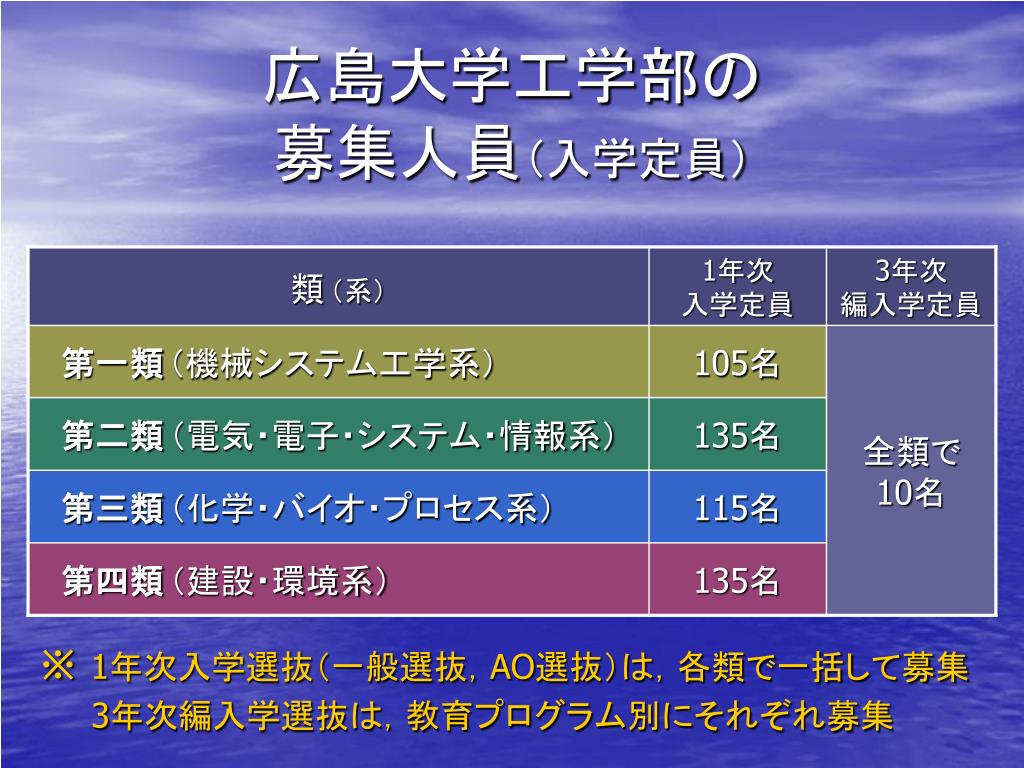 広島大学工学部の
募集人員（入学定員）

| 類（系） | 1年次 入学定員 | 3年次 編入学定員 |
|---|---|---|
| 第一類（機械システム工学系） | 105名 | 全類で 10名 |
| 第二類（電気・電子・システム・情報系） | 135名 | |
| 第三類（化学・バイオ・プロセス系） | 115名 | |
| 第四類（建設・環境系） | 135名 | |

※ 1年次入学選抜（一般選抜，AO選抜）は，各類で一括して募集
3年次編入学選抜は，教育プログラム別にそれぞれ募集